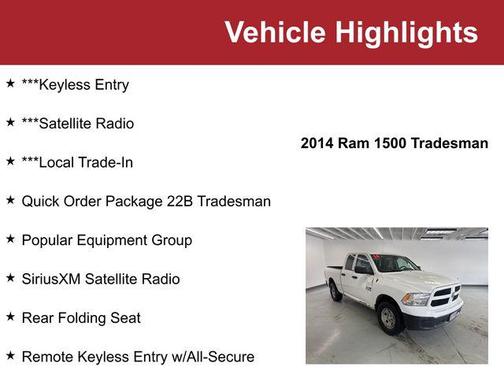 Vehicle Highlights

★ ***Keyless Entry

★ ***Satellite Radio

★ ***Local Trade-In

★ Quick Order Package 22B Tradesman

★ Popular Equipment Group

★ SiriusXM Satellite Radio

★ Rear Folding Seat

★ Remote Keyless Entry w/All-Secure

2014 Ram 1500 Tradesman